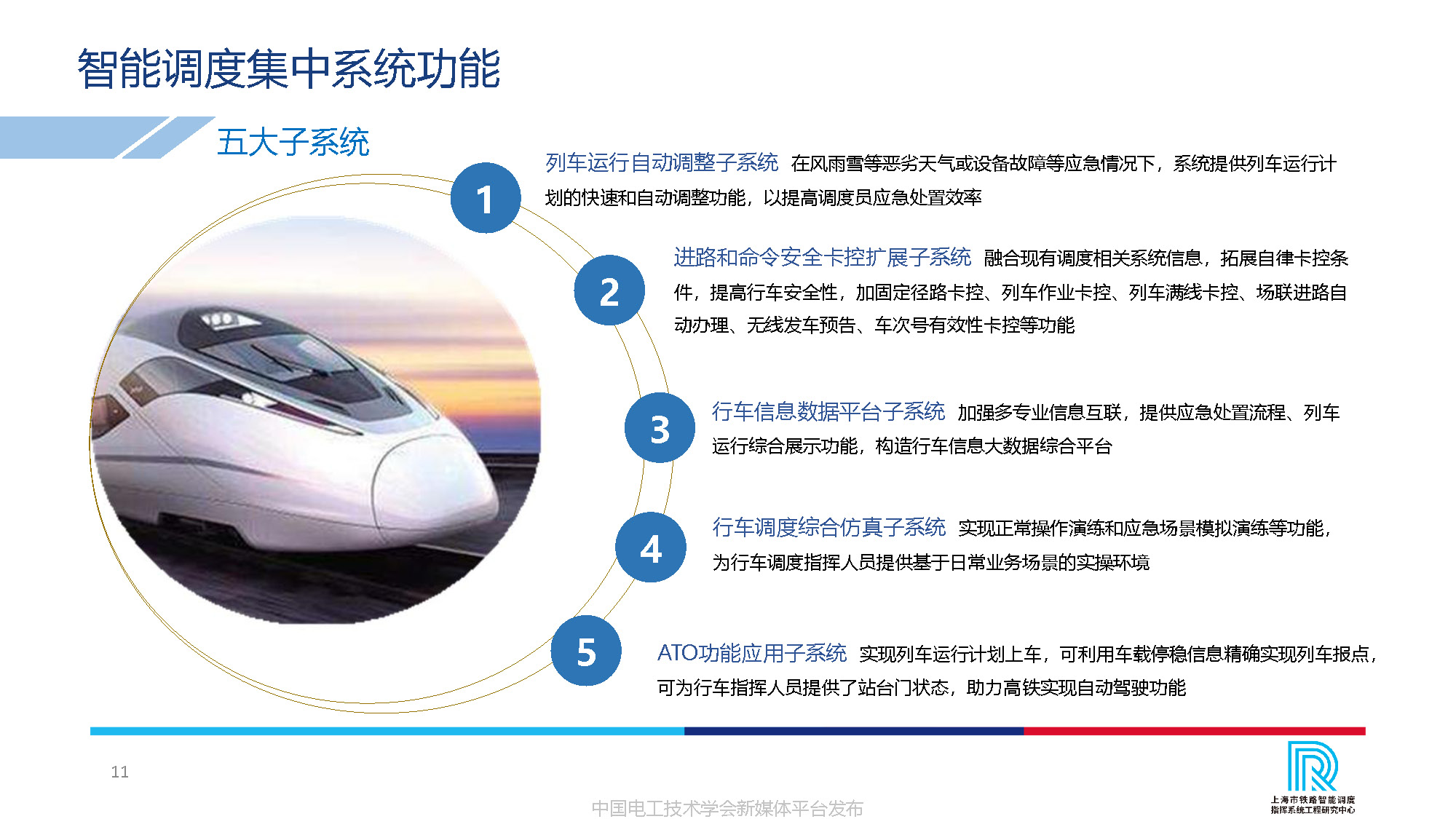 智能调度集中系统功能

五大子系统

1

列车运行自动调整子系统 在风雨雪等恶劣天气或设备故障等应急情况下，系统提供列车运行计划的快速和自动调整功能，以提高调度员应急处置效率

2

进路和命令安全卡控扩展子系统 融合现有调度相关系统信息，拓展自律卡控条件，提高行车安全性，加固定径路卡控、列车作业卡控、列车满线卡控、场联进路自动办理、无线发车预告、车次号有效性卡控等功能

3

行车信息数据平台子系统 加强多专业信息互联，提供应急处置流程、列车运行综合展示功能，构造行车信息大数据综合平台

4

行车调度综合仿真子系统 实现正常操作演练和应急场景模拟演练等功能，为行车调度指挥人员提供基于日常业务场景的实操环境

5

ATO功能应用子系统 实现列车运行计划上车，可利用车载停稳信息精确实现列车报点，可为行车指挥人员提供了站台门状态，助力高铁实现自动驾驶功能

11

中国电工技术学会新媒体平台发布

上海市铁路智能调度指挥系统工程研究中心